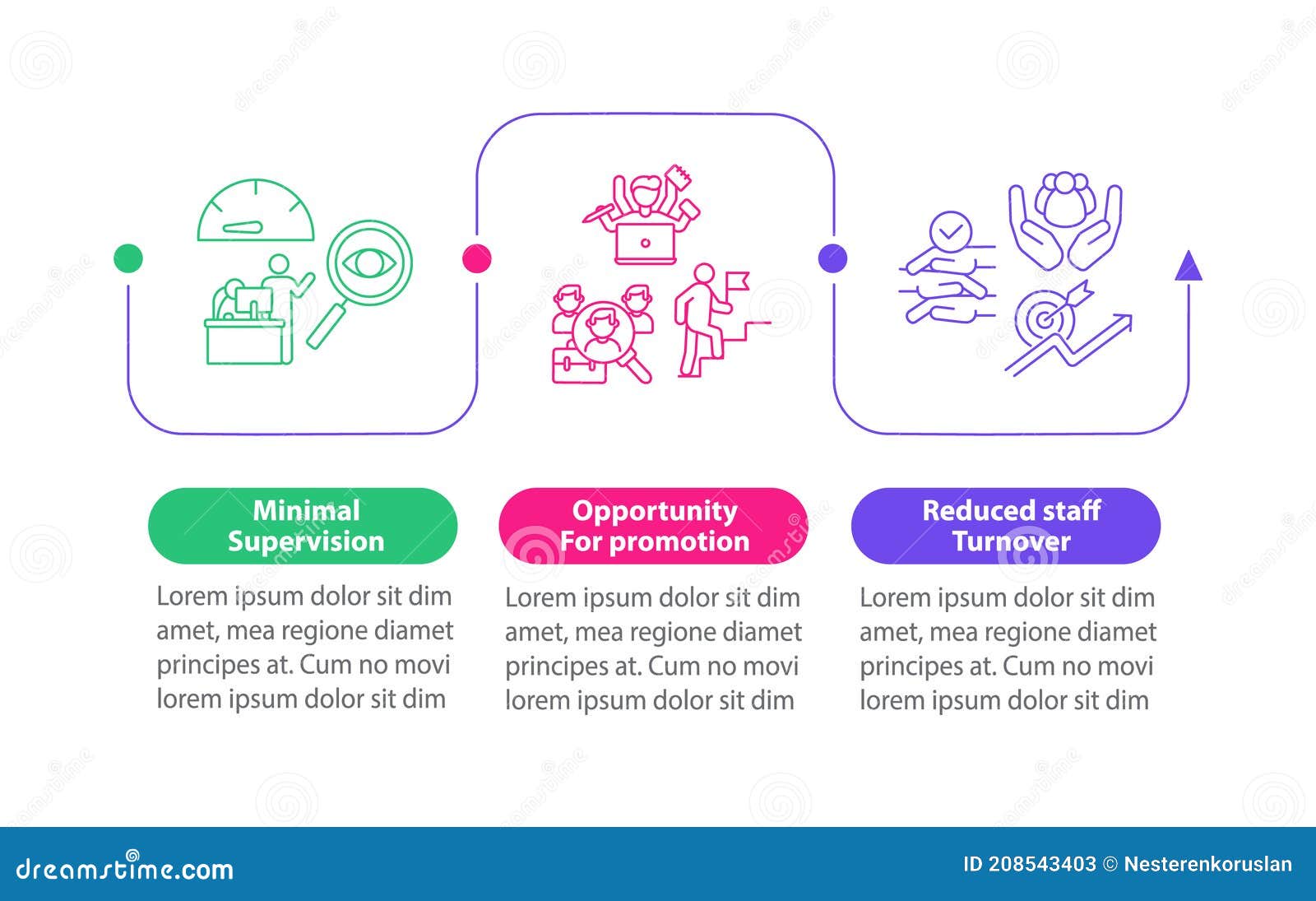 Minimal Supervision

Lorem ipsum dolor sit dim amet, mea regione diamet principes at. Cum no movi lorem ipsum dolor sit dim

Opportunity For promotion

Lorem ipsum dolor sit dim amet, mea regione diamet principes at. Cum no movi lorem ipsum dolor sit dim

Reduced staff Turnover

Lorem ipsum dolor sit dim amet, mea regione diamet principes at. Cum no movi lorem ipsum dolor sit dim

dreamstime.com

ID 208543403 © Nesterenkoruslan